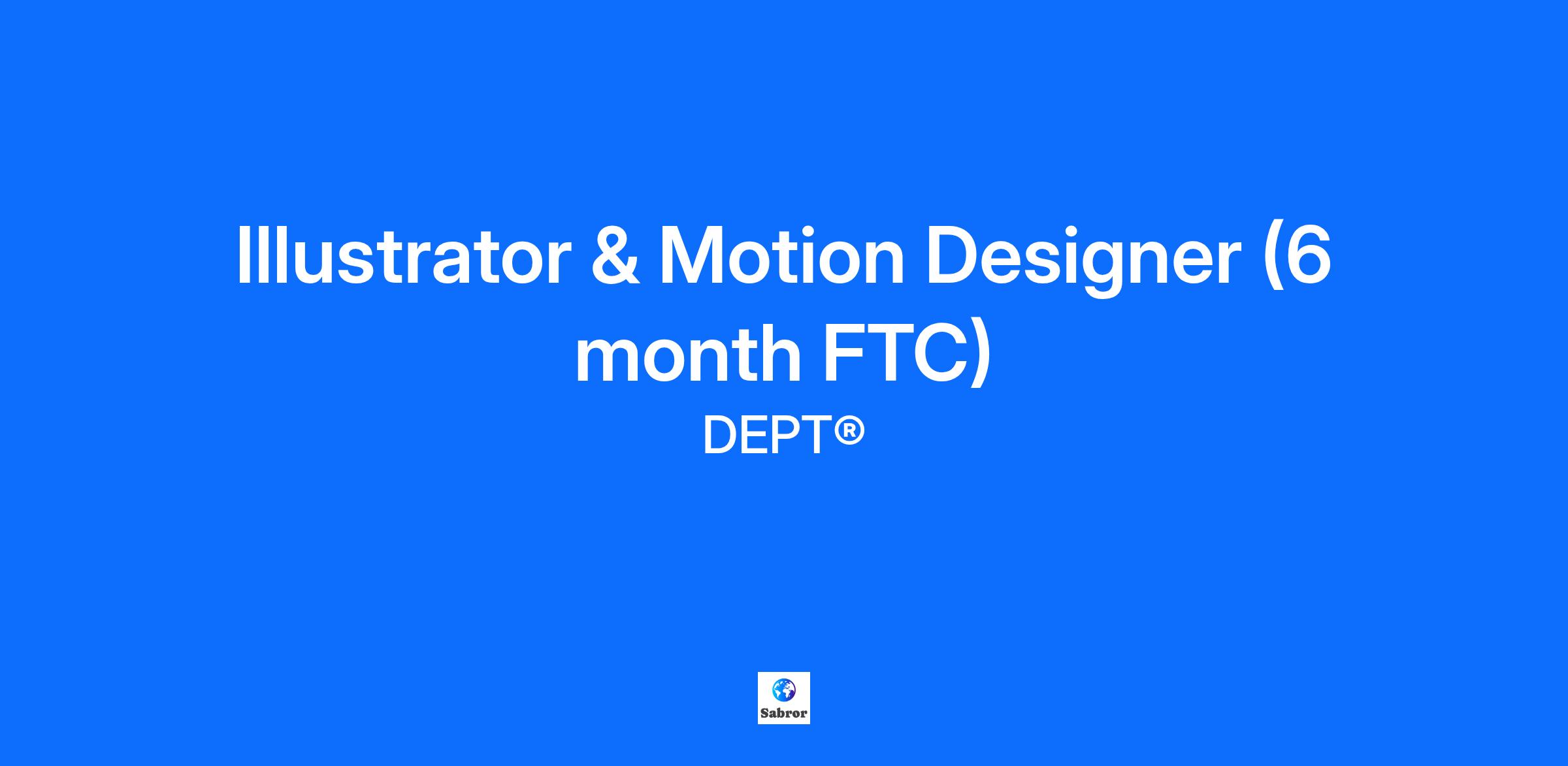 Illustrator & Motion Designer (6 month FTC)

DEPT®

Sabror